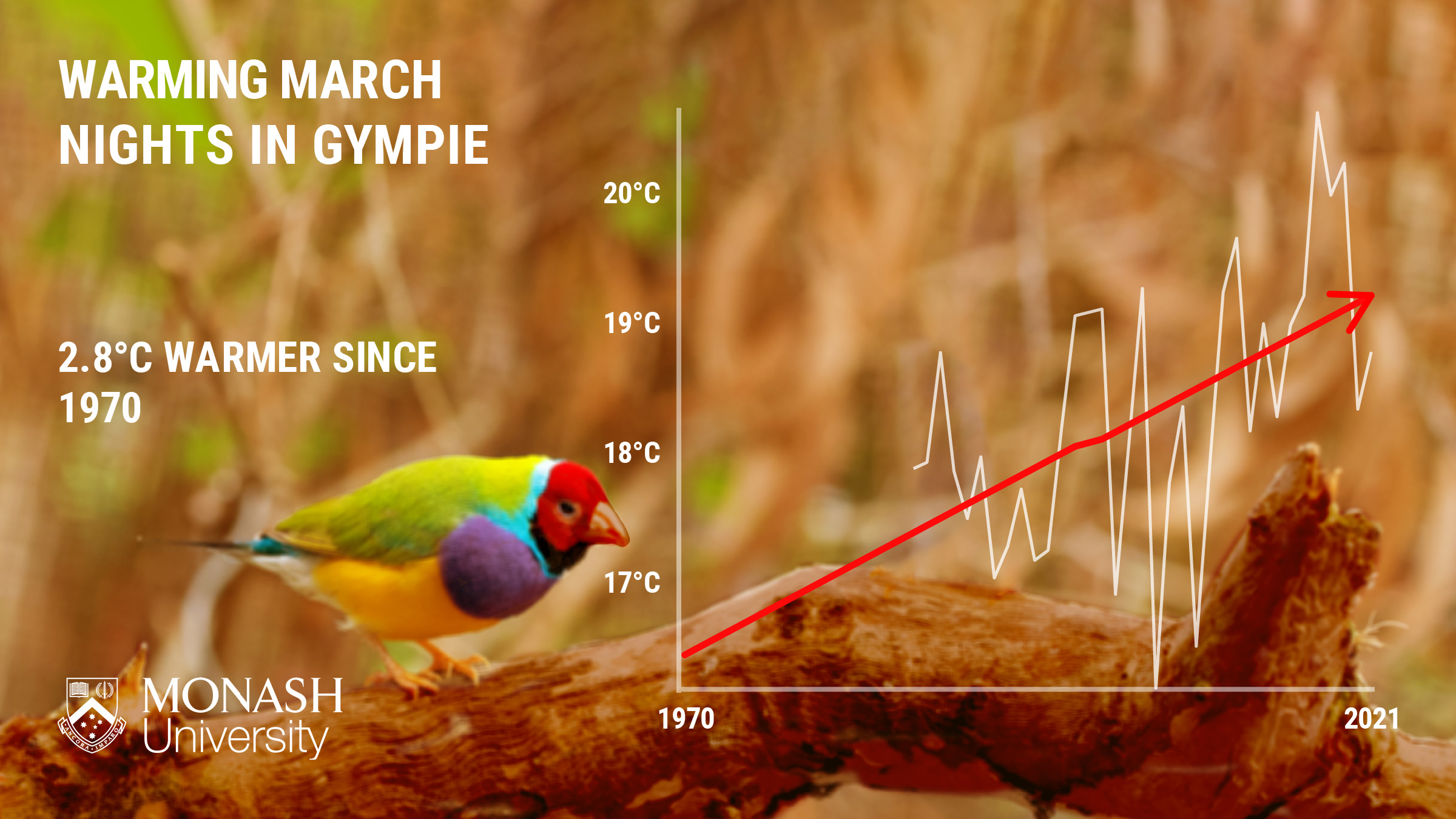 WARMING MARCH NIGHTS IN GYMPIE

2.8°C WARMER SINCE 1970

20°C
19°C
18°C
17°C

1970
2021

MONASH University